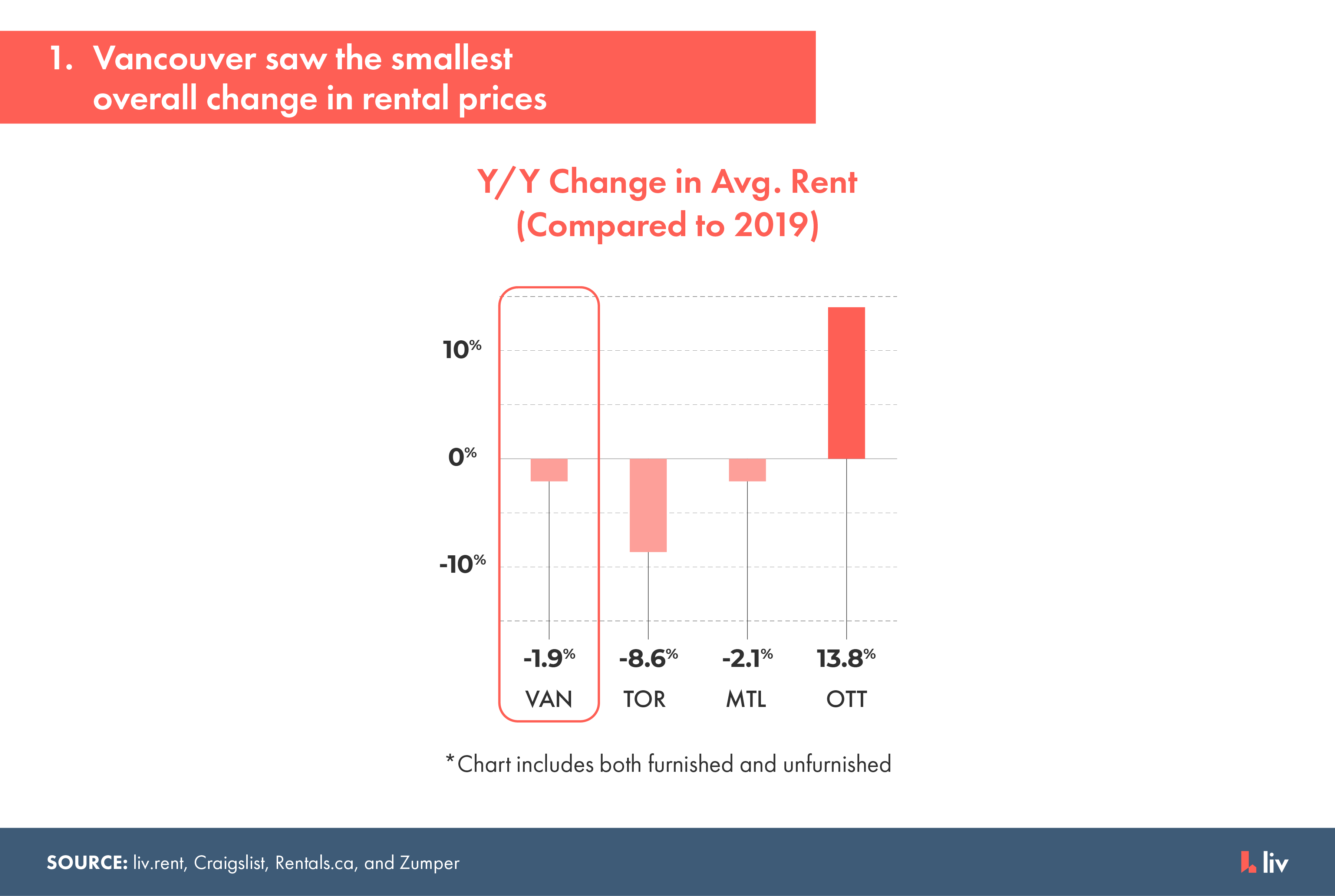 1. Vancouver saw the smallest overall change in rental prices

Y/Y Change in Avg. Rent
(Compared to 2019)

10%
0%
-10%

-1.9%
VAN

-8.6%
TOR

-2.1%
MTL

13.8%
OTT

*Chart includes both furnished and unfurnished

SOURCE: liv.rent, Craigslist, Rentals.ca, and Zumper

liv